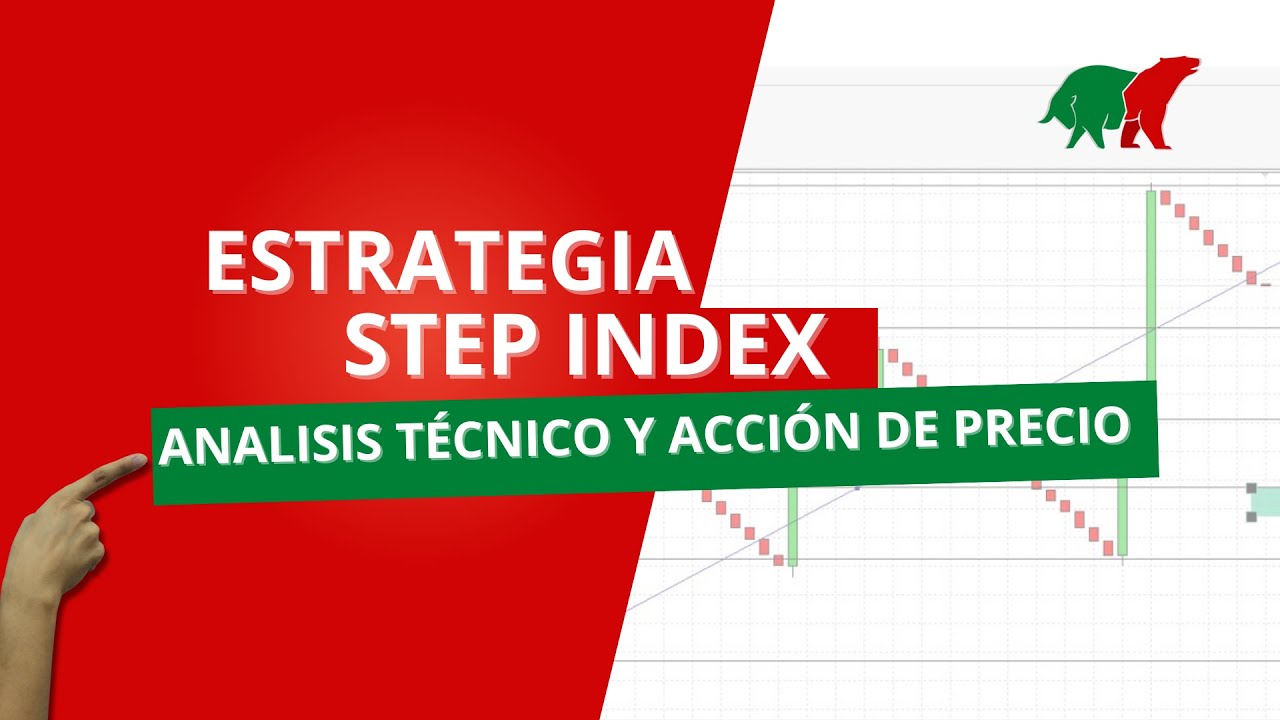 ESTRATEGIA
STEP INDEX
ANALISIS TÉCNICO Y ACCIÓN DE PRECIO